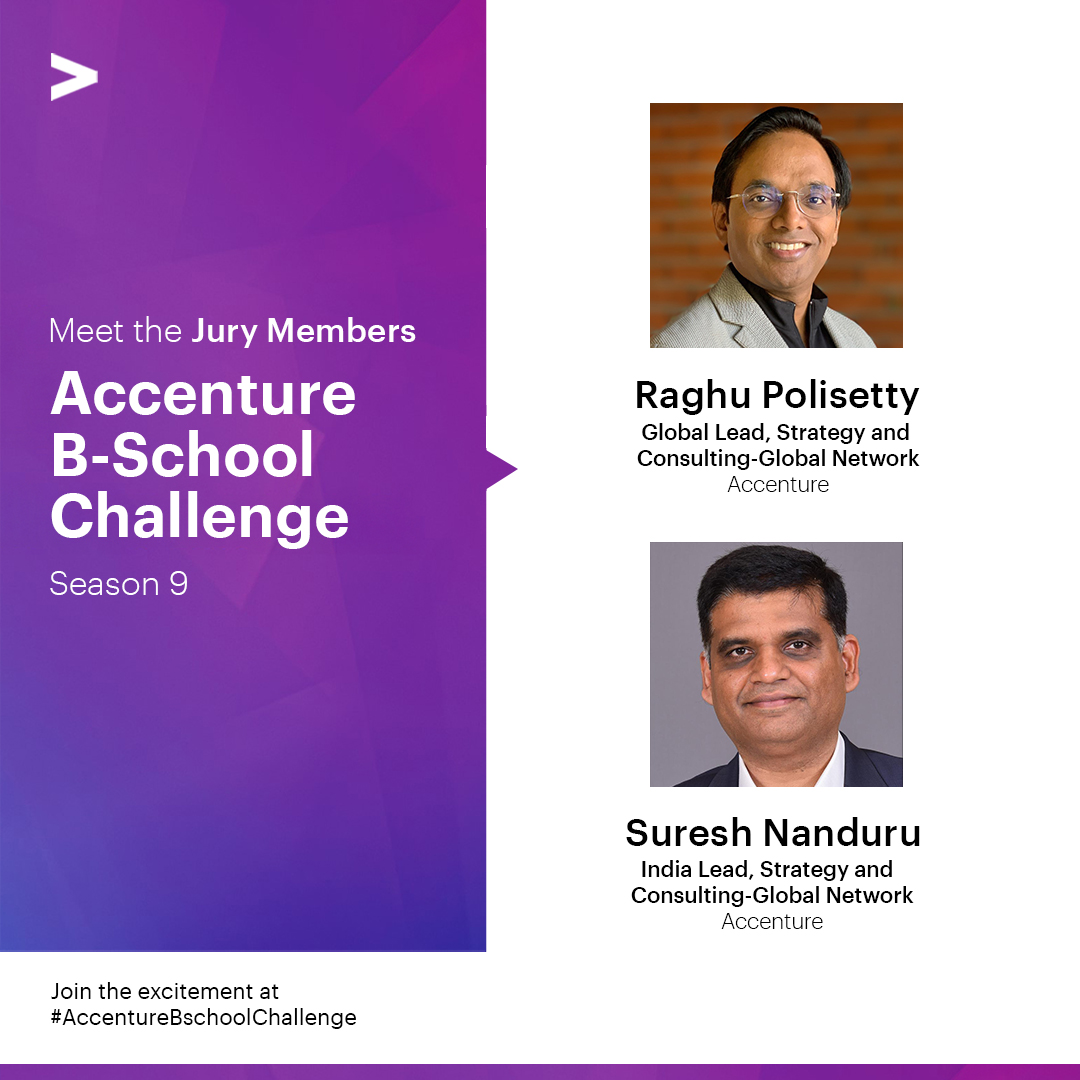 Meet the Jury Members

Accenture B-School Challenge

Season 9

Raghu Polisetty
Global Lead, Strategy and Consulting-Global Network
Accenture

Suresh Nanduru
India Lead, Strategy and Consulting-Global Network
Accenture

Join the excitement at
#AccentureBschoolChallenge